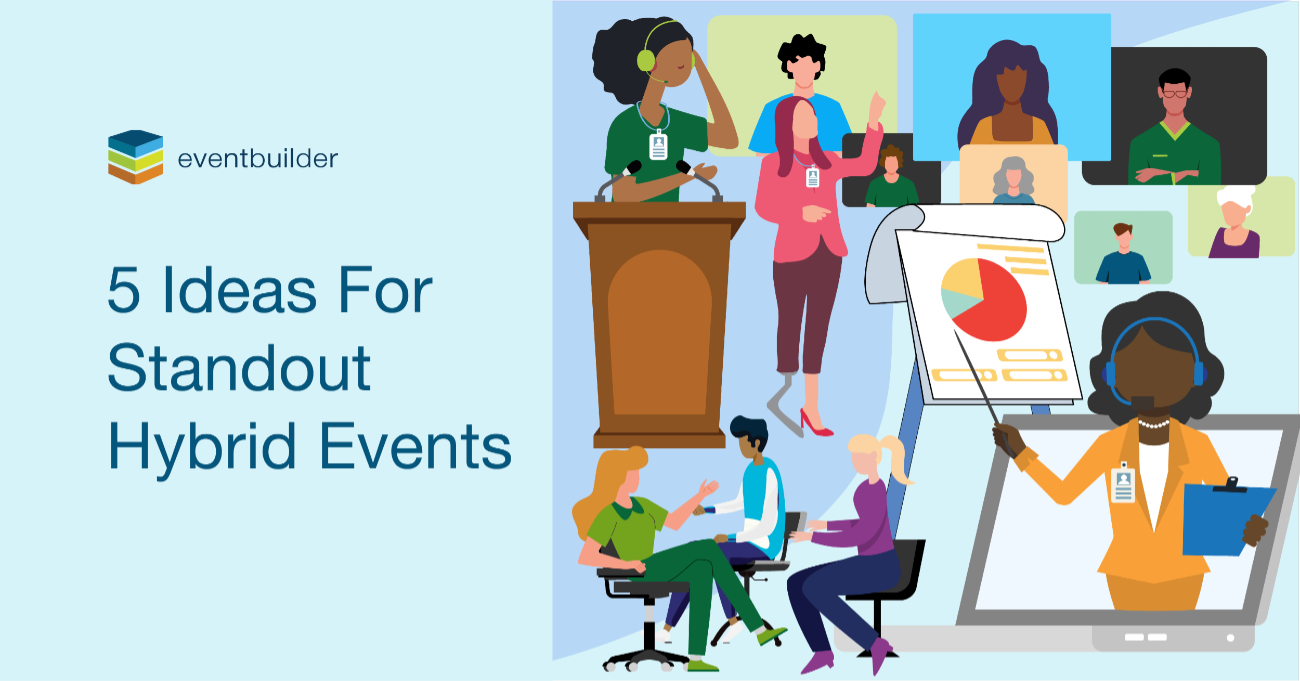 eventbuilder

5 Ideas For Standout Hybrid Events